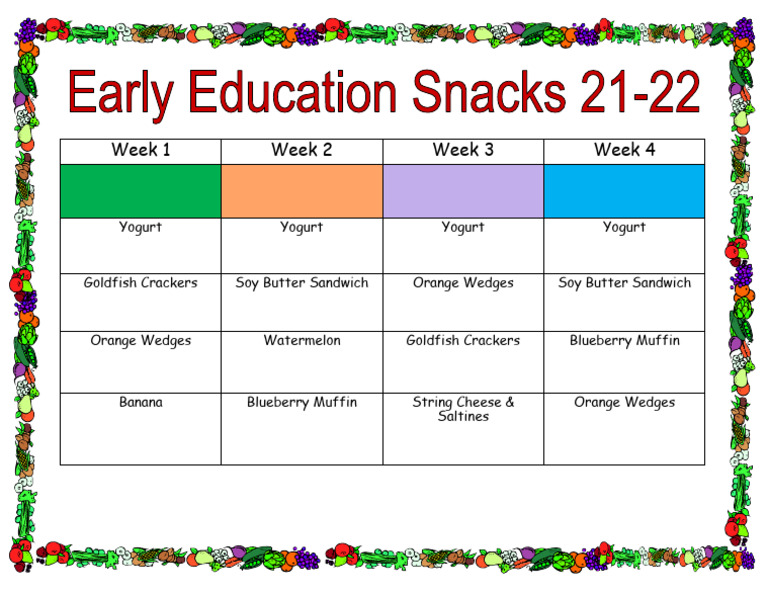 Early Education Snacks 21-22

| Week 1 | Week 2 | Week 3 | Week 4 |
|---|---|---|---|
| | | | |
| Yogurt | Yogurt | Yogurt | Yogurt |
| Goldfish Crackers | Soy Butter Sandwich | Orange Wedges | Soy Butter Sandwich |
| Orange Wedges | Watermelon | Goldfish Crackers | Blueberry Muffin |
| Banana | Blueberry Muffin | String Cheese & Saltines | Orange Wedges |